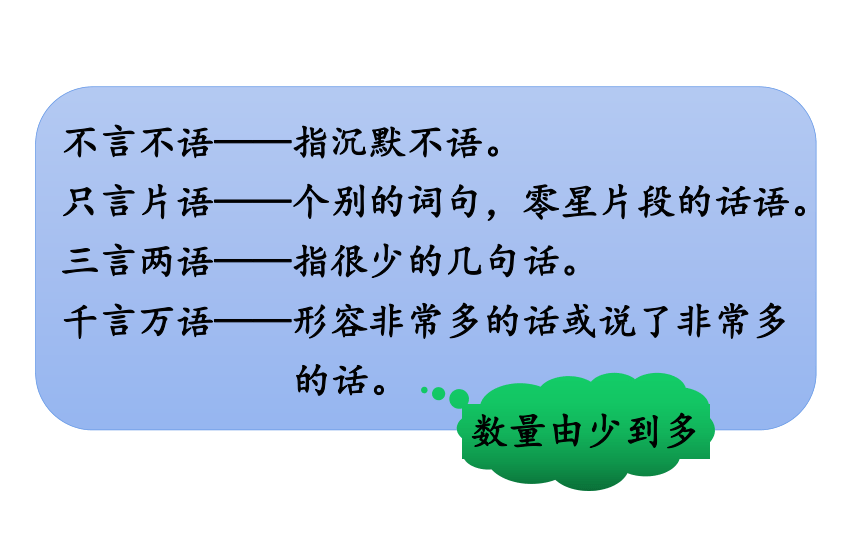 不言不语——指沉默不语。
只言片语——个别的词句，零星片段的话语。
三言两语——指很少的几句话。
千言万语——形容非常多的话或说了非常多的话。

数量由少到多